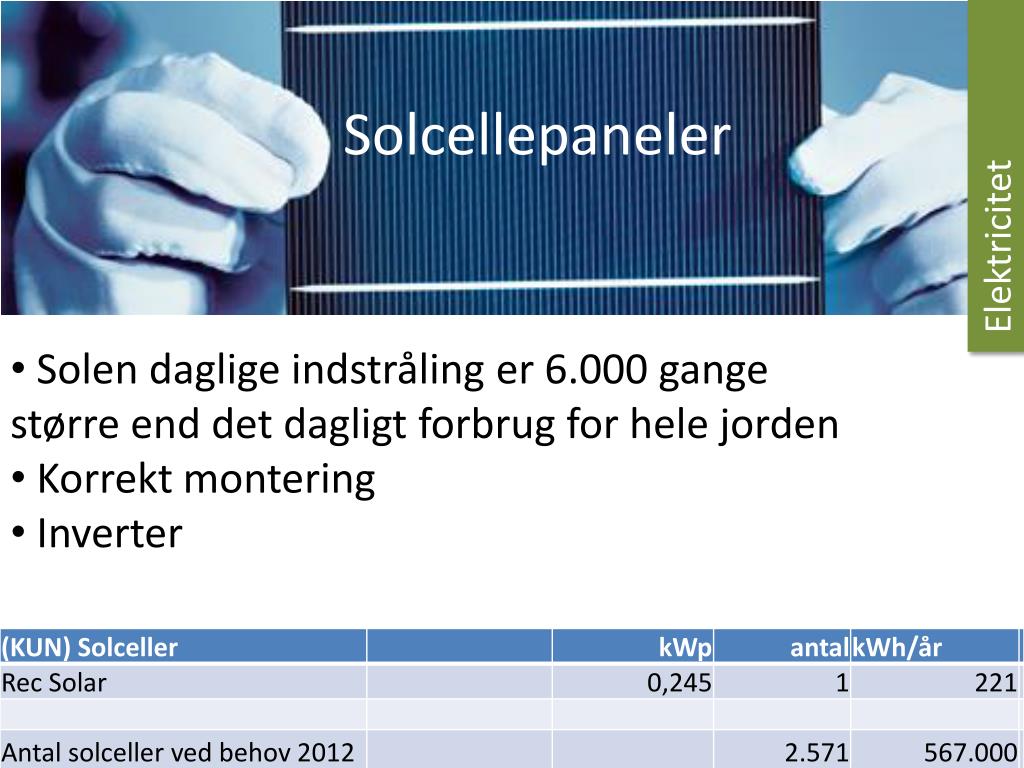 Solcellepaneler

Elektricitet

• Solen daglige indstråling er 6.000 gange større end det dagligt forbrug for hele jorden
• Korrekt montering
• Inverter

| (KUN) Solceller | | kWp | antal | kWh/år |
|---|---|---|---|---|
| Rec Solar | | 0,245 | 1 | 221 |
| | | | | |
| Antal solceller ved behov 2012 | | | 2.571 | 567.000 |